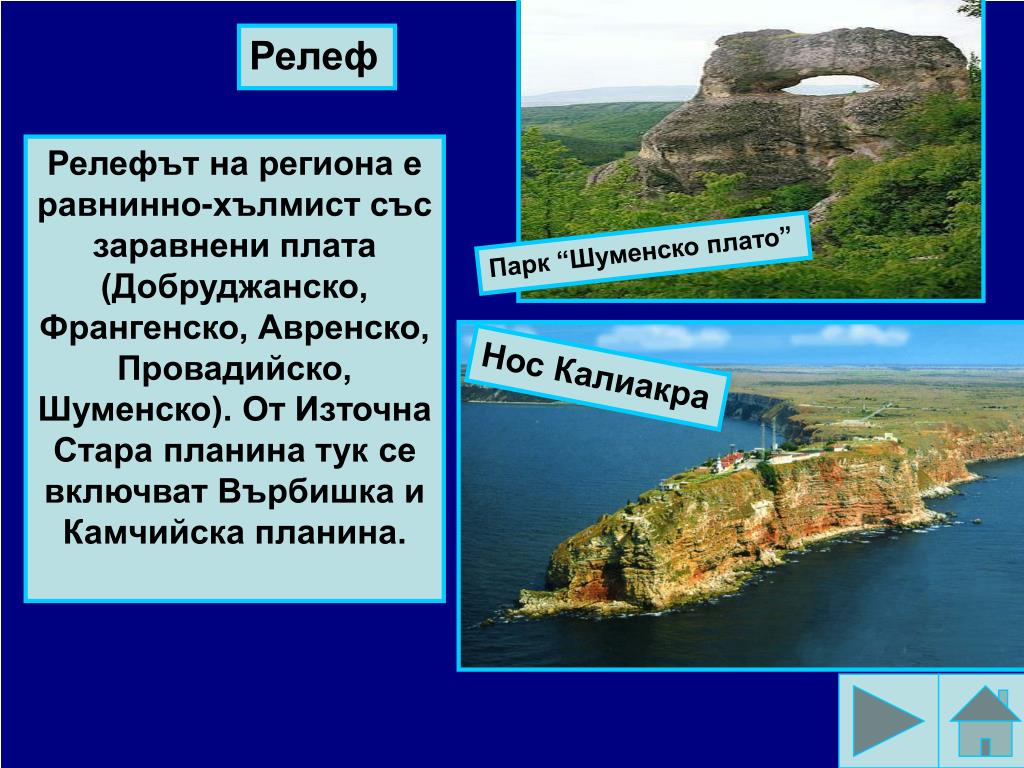 Релеф

Релефът на региона е равнинно-хълмист със заравнени плата (Добруджанско, Франгенско, Авренско, Провадийско, Шуменско). От Източна Стара планина тук се включват Върбишка и Камчийска планина.

Парк “Шуменско плато”

Нос Калиакра